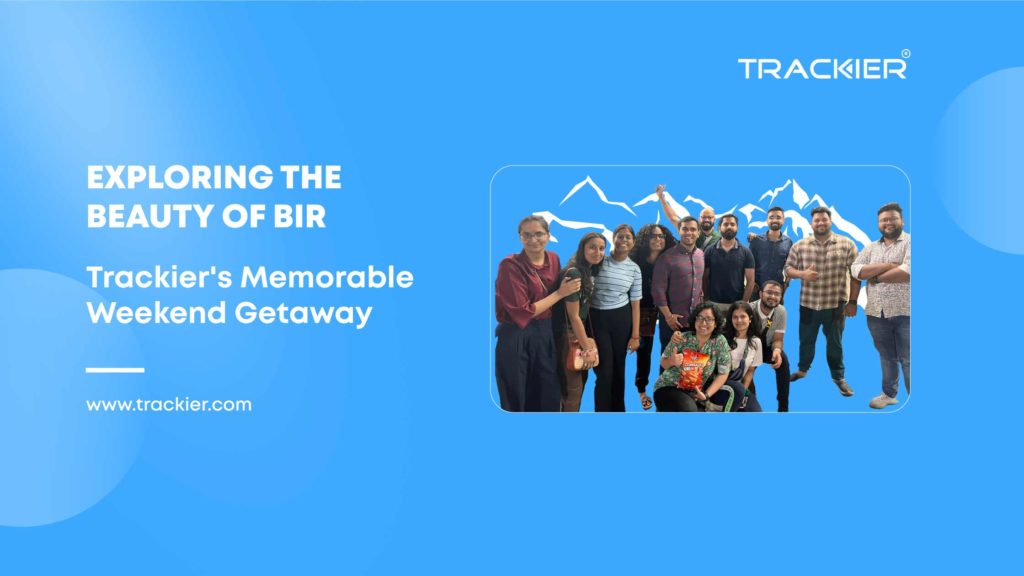 TRACKIER®

EXPLORING THE BEAUTY OF BIR

Trackier's Memorable Weekend Getaway

www.trackier.com